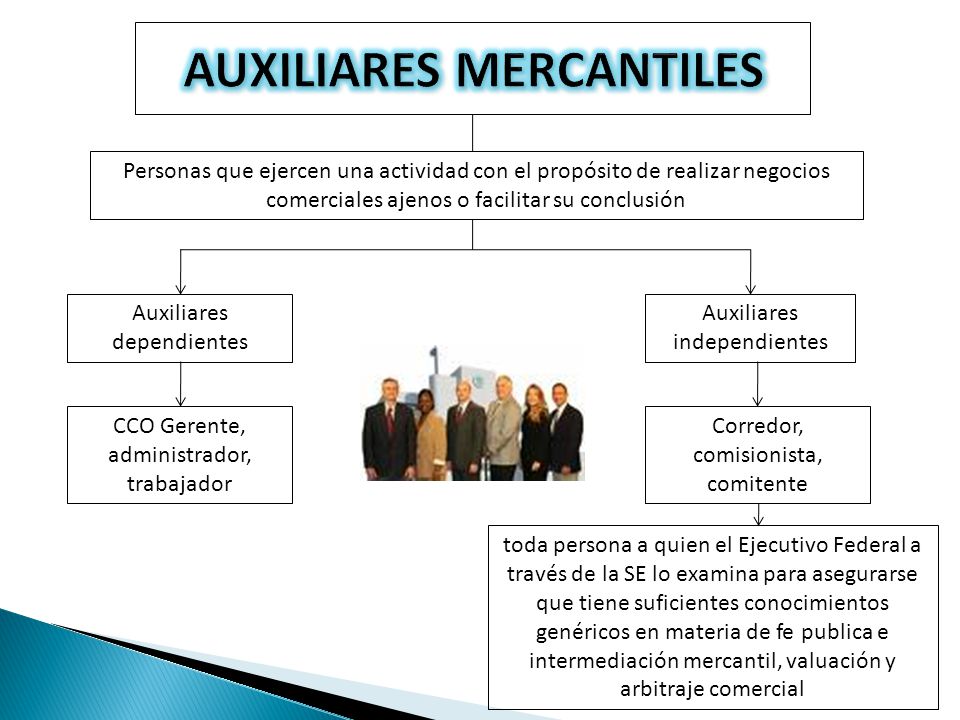 AUXILIARES MERCANTILES

Personas que ejercen una actividad con el propósito de realizar negocios comerciales ajenos o facilitar su conclusión

Auxiliares dependientes

CCO Gerente, administrador, trabajador

Auxiliares independientes

Corredor, comisionista, comitente

toda persona a quien el Ejecutivo Federal a través de la SE lo examina para asegurarse que tiene suficientes conocimientos genéricos en materia de fe publica e intermediación mercantil, valuación y arbitraje comercial